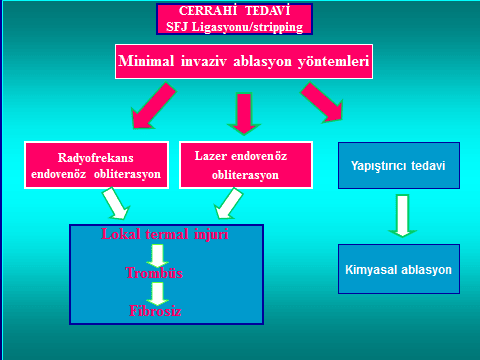 CERRAHİ TEDAVİ
SFJ Ligasyonu/stripping

Minimal invaziv ablasyon yöntemleri

Radyofrekans endovenöz obliterasyon

Lazer endovenöz obliterasyon

Yapıştırıcı tedavi

Lokal termal injuri

Trombüs

Fibrosiz

Kimyasal ablasyon